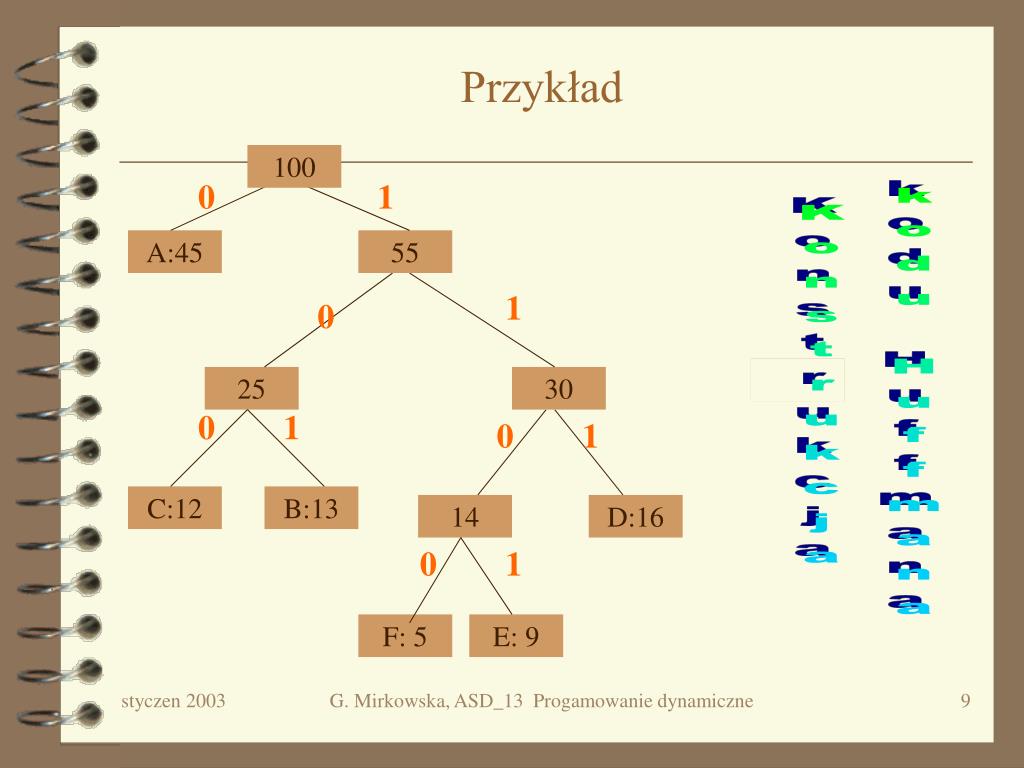 Przykład

100
0
1
A:45
55
0
1
25
30
0
1
0
1
C:12
B:13
14
D:16
0
1
F: 5
E: 9

Konstrukcja
kodu Huffmana

styczen 2003
G. Mirkowska, ASD_13 Progamowanie dynamiczne
9